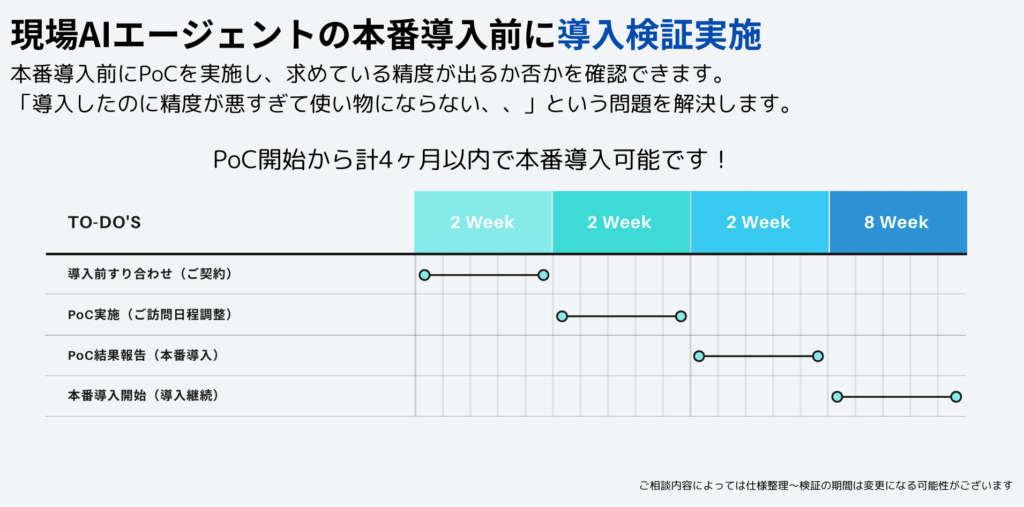 現場AIエージェントの本番導入前に導入検証実施

本番導入前にPoCを実施し、求めている精度が出るか否かを確認できます。
「導入したのに精度が悪すぎて使い物にならない、、」という問題を解決します。

PoC開始から計4ヶ月以内で本番導入可能です！

| TO-DO'S | 2 Week | 2 Week | 2 Week | 8 Week |
|---|---|---|---|---|
| 導入前すり合わせ（ご契約） | | | | |
| PoC実施（ご訪問日程調整） | | | | |
| PoC結果報告（本番導入） | | | | |
| 本番導入開始（導入継続） | | | | |

ご相談内容によっては仕様整理〜検証の期間は変更になる可能性がございます